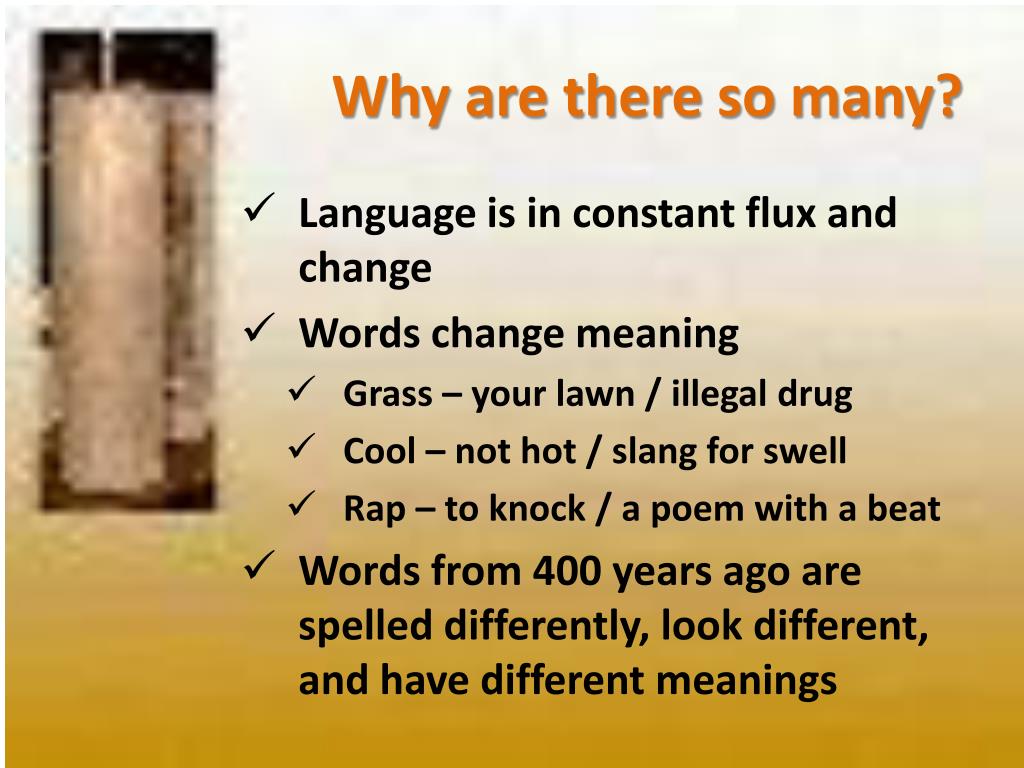 Why are there so many?

✓ Language is in constant flux and change

✓ Words change meaning

✓ Grass – your lawn / illegal drug

✓ Cool – not hot / slang for swell

✓ Rap – to knock / a poem with a beat

✓ Words from 400 years ago are spelled differently, look different, and have different meanings